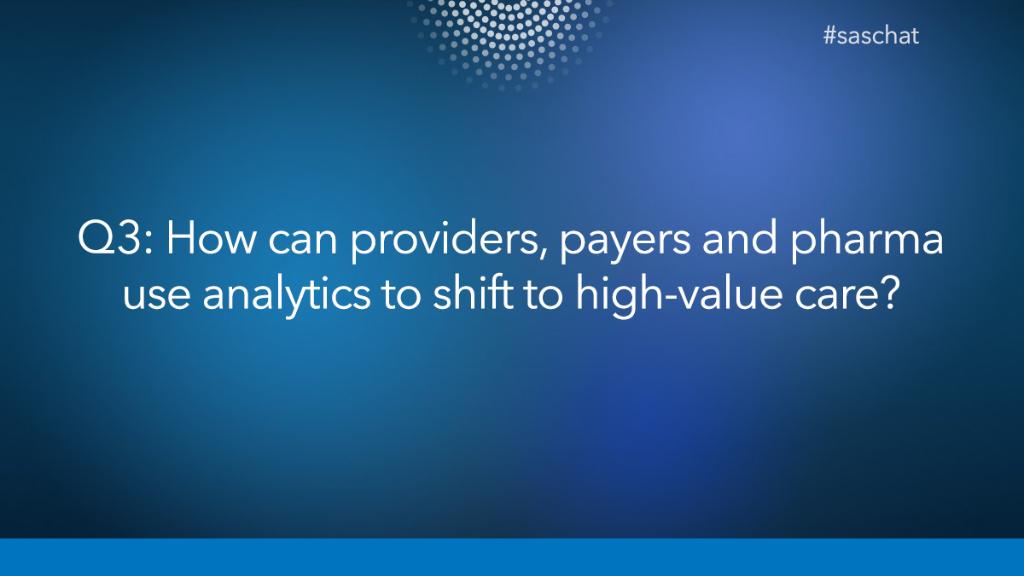 #saschat

Q3: How can providers, payers and pharma use analytics to shift to high-value care?